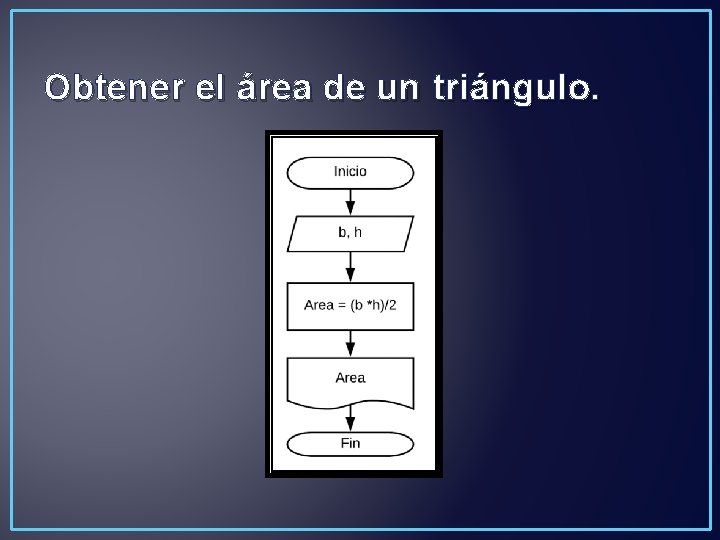 Obtener el área de un triángulo.

Inicio

b, h

Area = (b *h)/2

Area

Fin